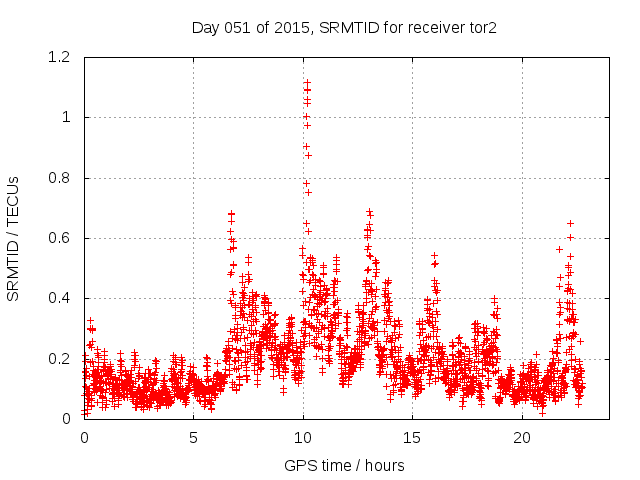 Day 051 of 2015, SRMTID for receiver tor2

SRMTID / TECUs

1.2
1
0.8
0.6
0.4
0.2
0

0
5
10
15
20

GPS time / hours